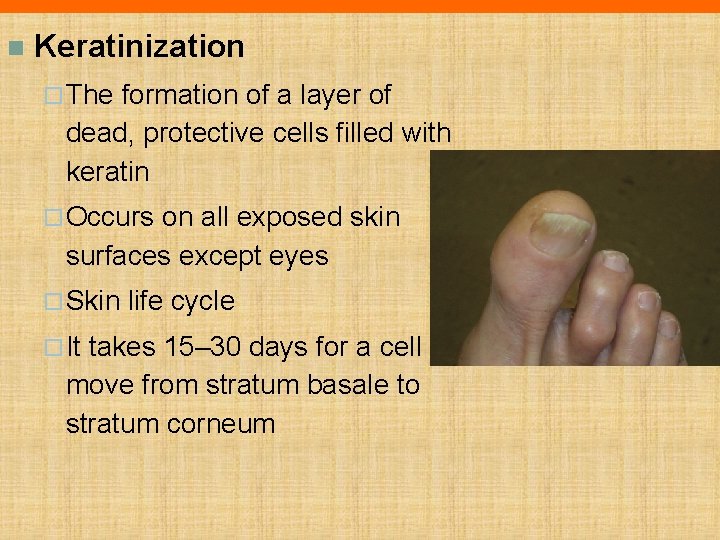 Keratinization

The formation of a layer of dead, protective cells filled with keratin

Occurs on all exposed skin surfaces except eyes

Skin life cycle

It takes 15–30 days for a cell move from stratum basale to stratum corneum